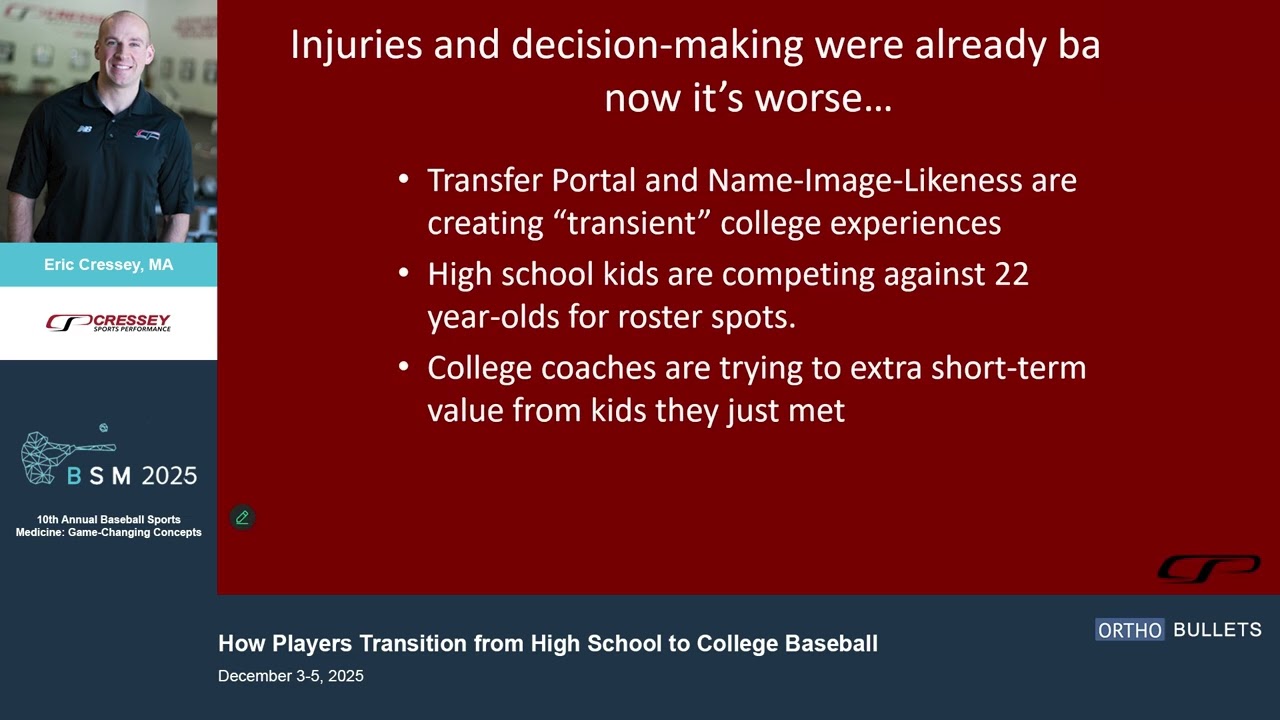 Eric Cressey, MA

CRESSEY SPORTS PERFORMANCE

BSM 2025

10th Annual Baseball Sports Medicine: Game-Changing Concepts

Injuries and decision-making were already ba now it's worse…

• Transfer Portal and Name-Image-Likeness are creating "transient" college experiences
• High school kids are competing against 22 year-olds for roster spots.
• College coaches are trying to extra short-term value from kids they just met

How Players Transition from High School to College Baseball

December 3-5, 2025

ORTHO BULLETS